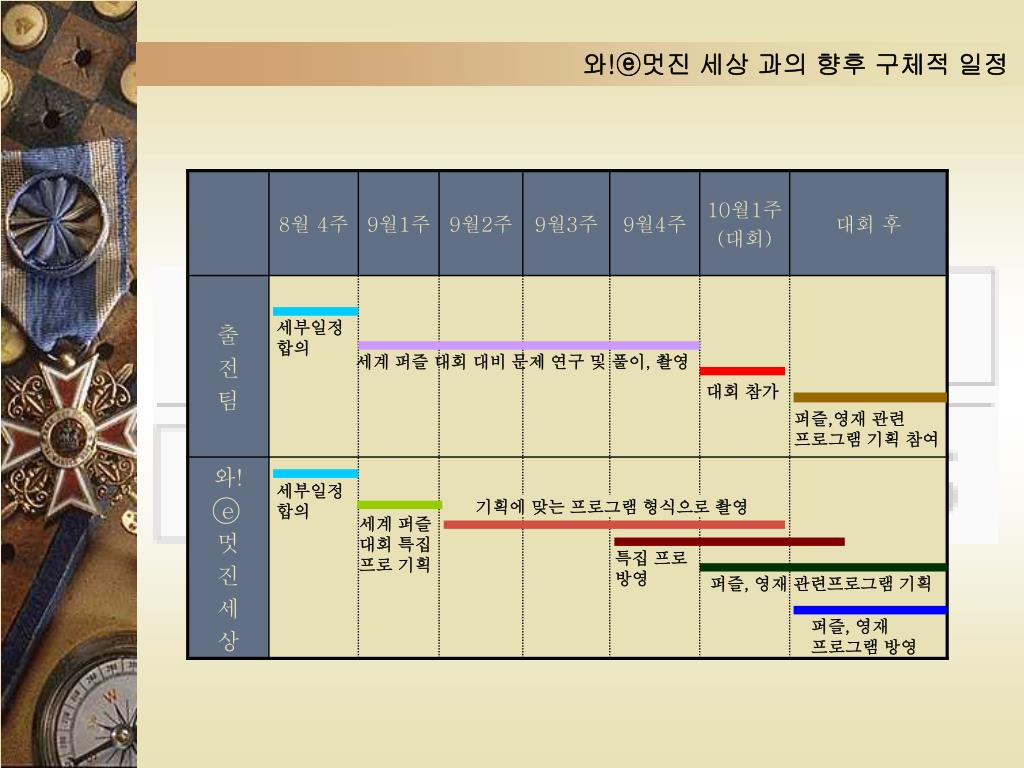 와!ⓔ멋진 세상 과의 향후 구체적 일정

| | 8월 4주 | 9월1주 | 9월2주 | 9월3주 | 9월4주 | 10월1주 (대회) | 대회 후 |
|---|---|---|---|---|---|---|---|
| 출전팀 | 세부일정 합의 | 세계 퍼즐 대회 대비 문제 연구 및 풀이, 촬영 | | | | 대회 참가 | 퍼즐,영재 관련 프로그램 기획 참여 |
| 와! ⓔ 멋진 세상 | 세부일정 합의 | 세계 퍼즐 대회 특집 프로 기획 | 기획에 맞는 프로그램 형식으로 촬영 | | 특집 프로 방영 | 퍼즐, 영재 관련프로그램 기획 | 퍼즐, 영재 프로그램 방영 |